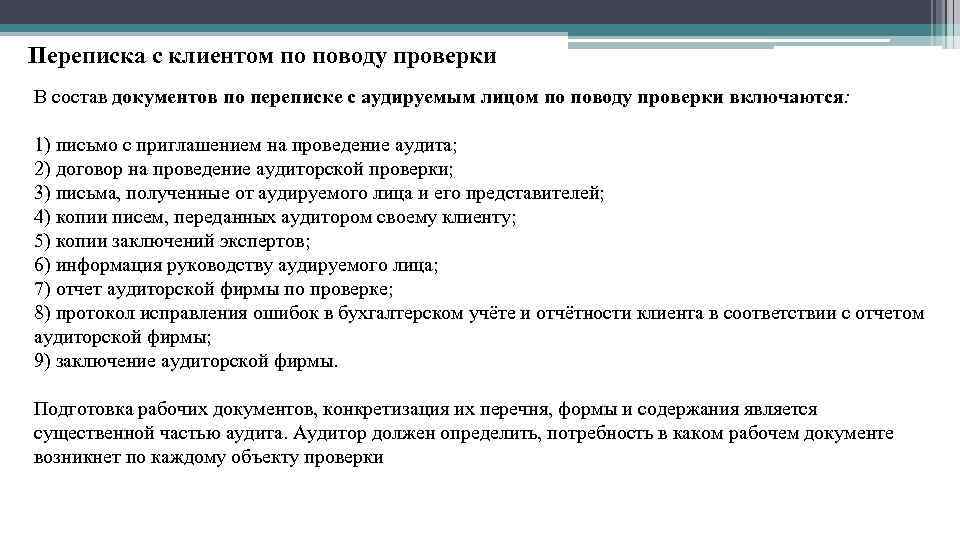 Переписка с клиентом по поводу проверки

В состав документов по переписке с аудируемым лицом по поводу проверки включаются:

1) письмо с приглашением на проведение аудита;
2) договор на проведение аудиторской проверки;
3) письма, полученные от аудируемого лица и его представителей;
4) копии писем, переданных аудитором своему клиенту;
5) копии заключений экспертов;
6) информация руководству аудируемого лица;
7) отчет аудиторской фирмы по проверке;
8) протокол исправления ошибок в бухгалтерском учёте и отчётности клиента в соответствии с отчетом аудиторской фирмы;
9) заключение аудиторской фирмы.

Подготовка рабочих документов, конкретизация их перечня, формы и содержания является существенной частью аудита. Аудитор должен определить, потребность в каком рабочем документе возникнет по каждому объекту проверки